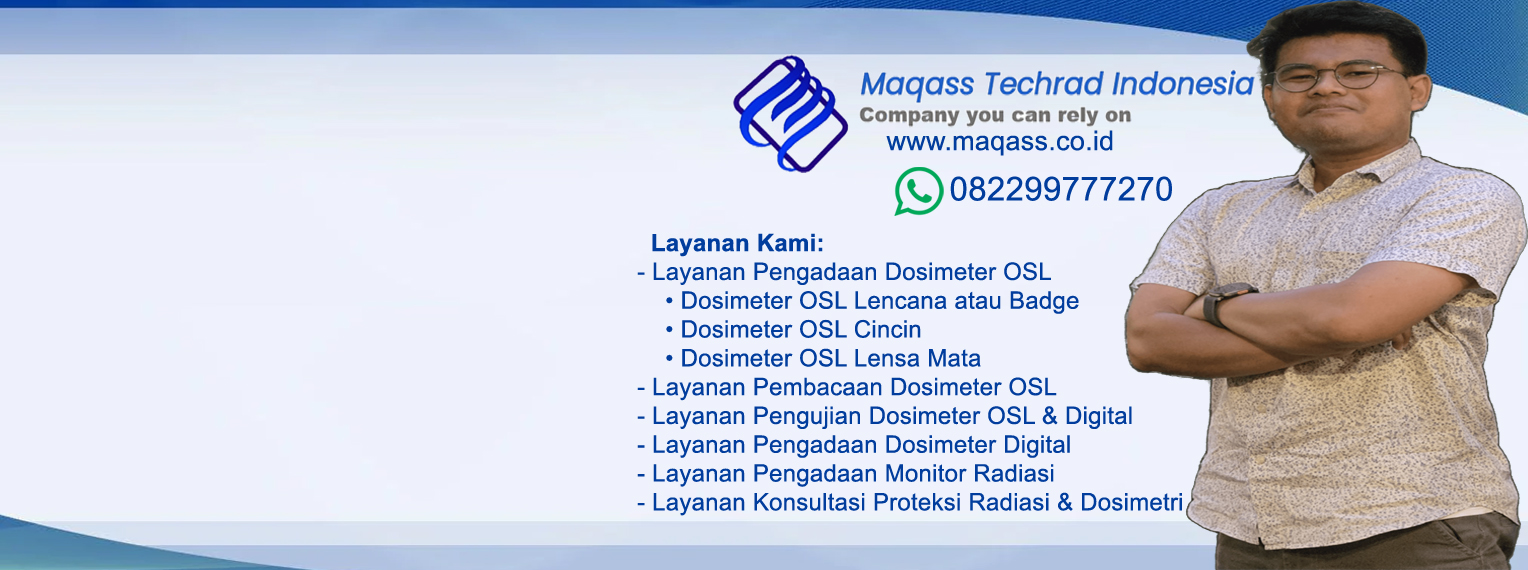 Maqass Techrad Indonesia
Company you can rely on
www.maqass.co.id
082299777270

Layanan Kami:
- Layanan Pengadaan Dosimeter OSL
• Dosimeter OSL Lencana atau Badge
• Dosimeter OSL Cincin
• Dosimeter OSL Lensa Mata
- Layanan Pembacaan Dosimeter OSL
- Layanan Pengujian Dosimeter OSL & Digital
- Layanan Pengadaan Dosimeter Digital
- Layanan Pengadaan Monitor Radiasi
- Layanan Konsultasi Proteksi Radiasi & Dosimetri